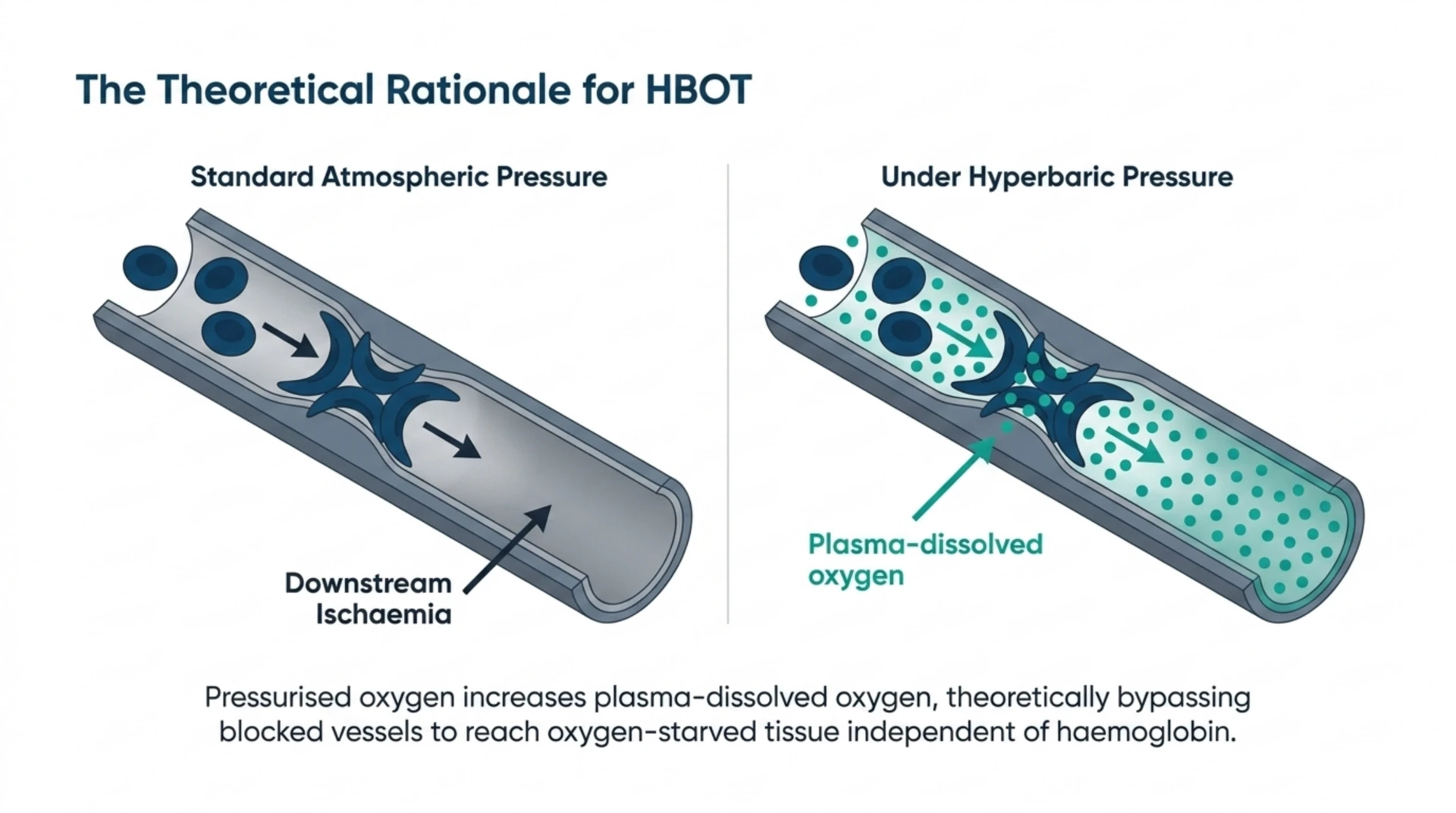 The Theoretical Rationale for HBOT

Standard Atmospheric Pressure

Downstream Ischaemia

Under Hyperbaric Pressure

Plasma-dissolved oxygen

Pressurised oxygen increases plasma-dissolved oxygen, theoretically bypassing blocked vessels to reach oxygen-starved tissue independent of haemoglobin.